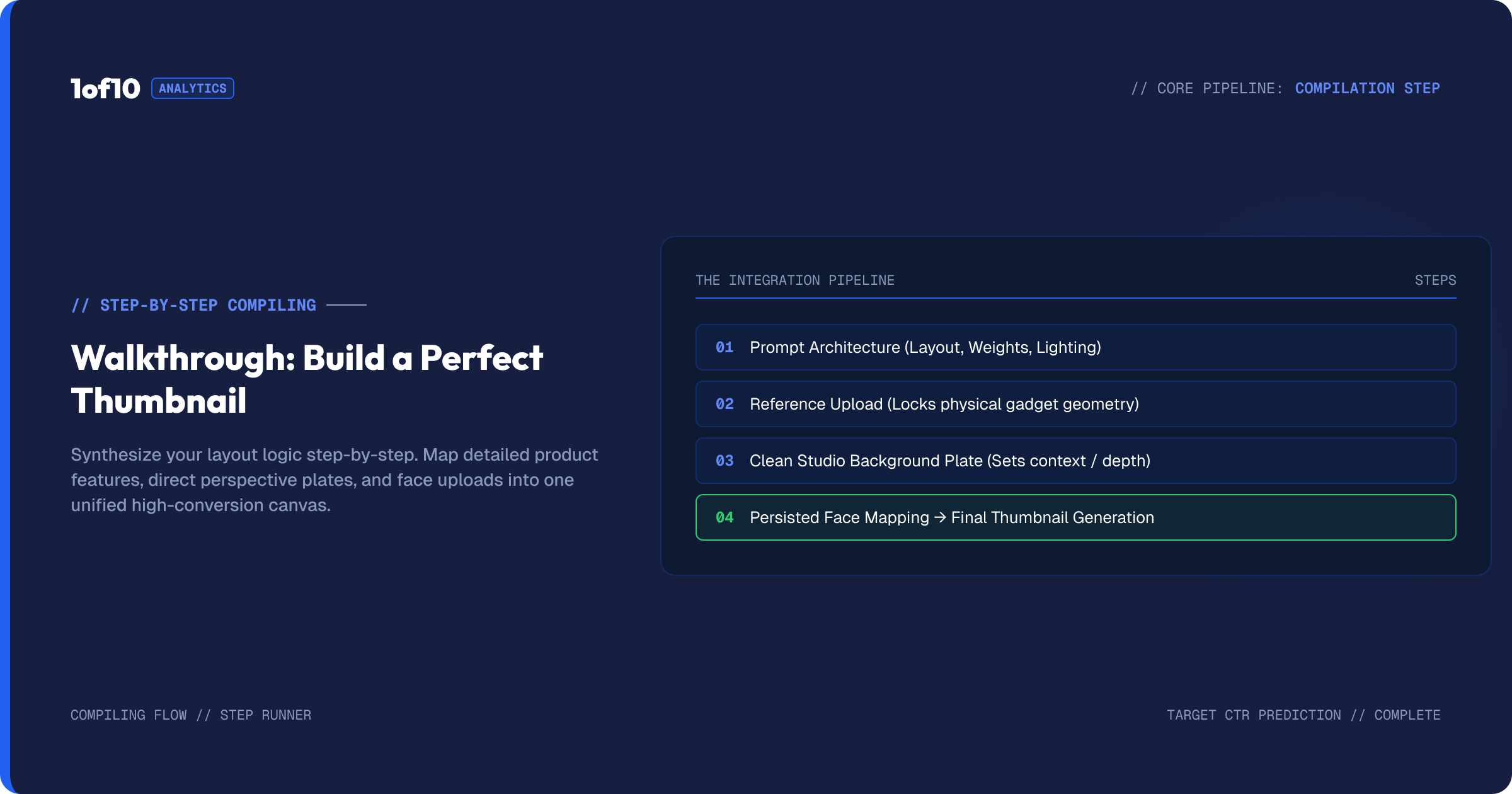 1of10 ANALYTICS

// CORE PIPELINE: COMPILATION STEP

// STEP-BY-STEP COMPILING

Walkthrough: Build a Perfect Thumbnail

Synthesize your layout logic step-by-step. Map detailed product features, direct perspective plates, and face uploads into one unified high-conversion canvas.

THE INTEGRATION PIPELINE

STEPS

01 Prompt Architecture (Layout, Weights, Lighting)

02 Reference Upload (Locks physical gadget geometry)

03 Clean Studio Background Plate (Sets context / depth)

04 Persisted Face Mapping → Final Thumbnail Generation

COMPILING FLOW // STEP RUNNER

TARGET CTR PREDICTION // COMPLETE